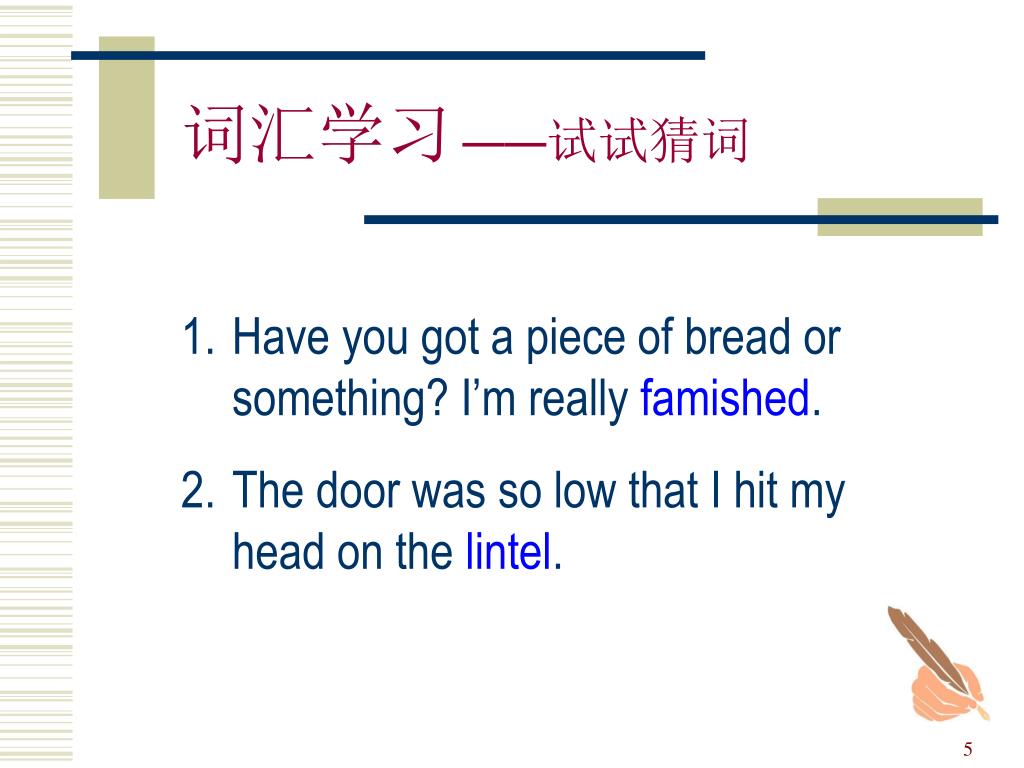 词汇学习 ——试试猜词

1. Have you got a piece of bread or something? I’m really famished.

2. The door was so low that I hit my head on the lintel.

5